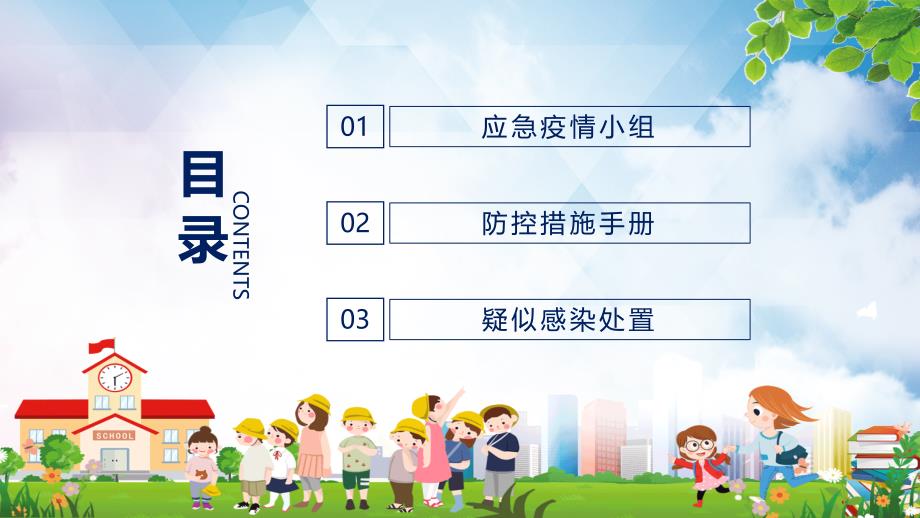 目录

CONTENTS

01 应急疫情小组

02 防控措施手册

03 疑似感染处置

SCHOOL